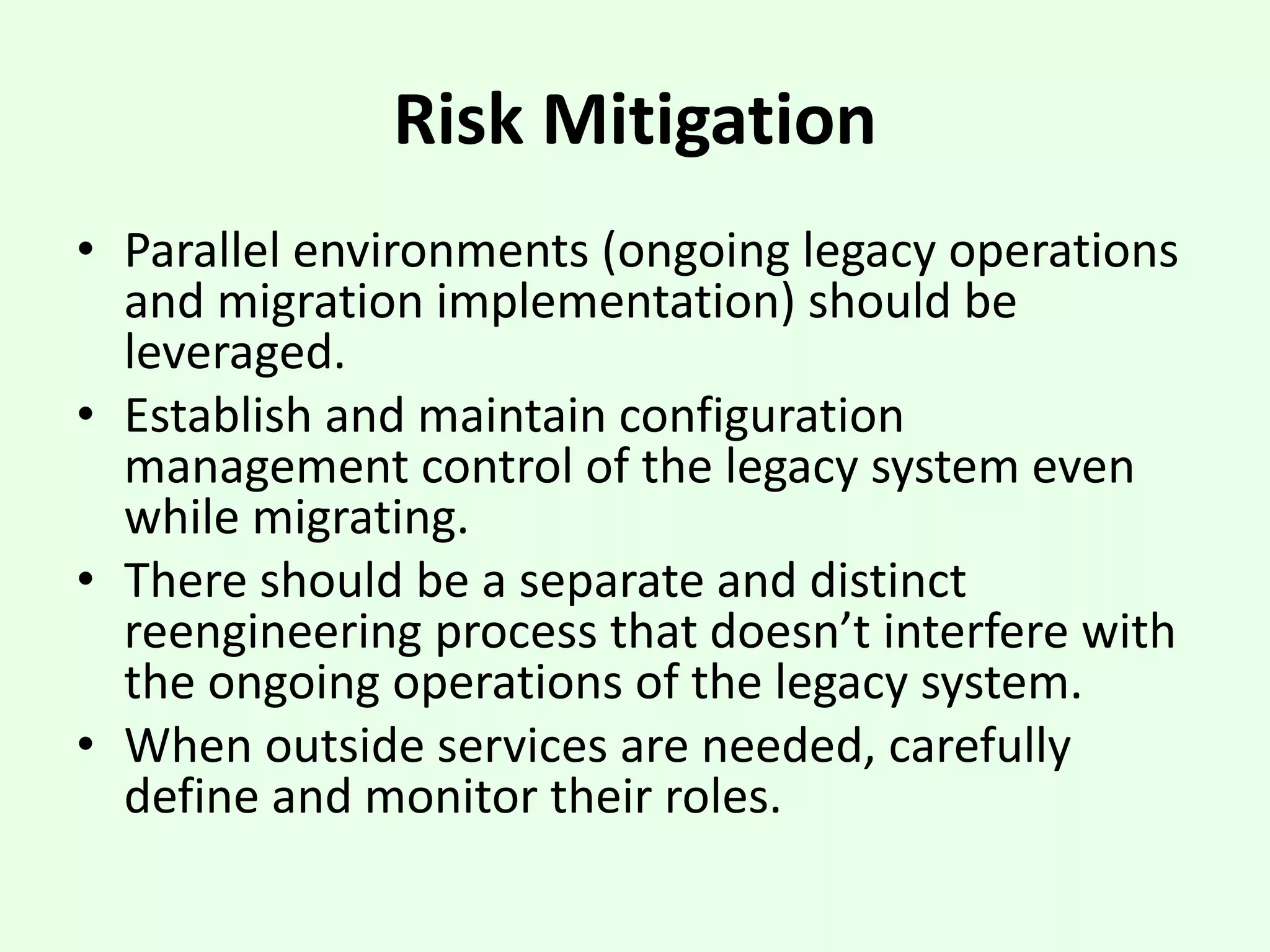 Risk Mitigation

• Parallel environments (ongoing legacy operations and migration implementation) should be leveraged.
• Establish and maintain configuration management control of the legacy system even while migrating.
• There should be a separate and distinct reengineering process that doesn’t interfere with the ongoing operations of the legacy system.
• When outside services are needed, carefully define and monitor their roles.